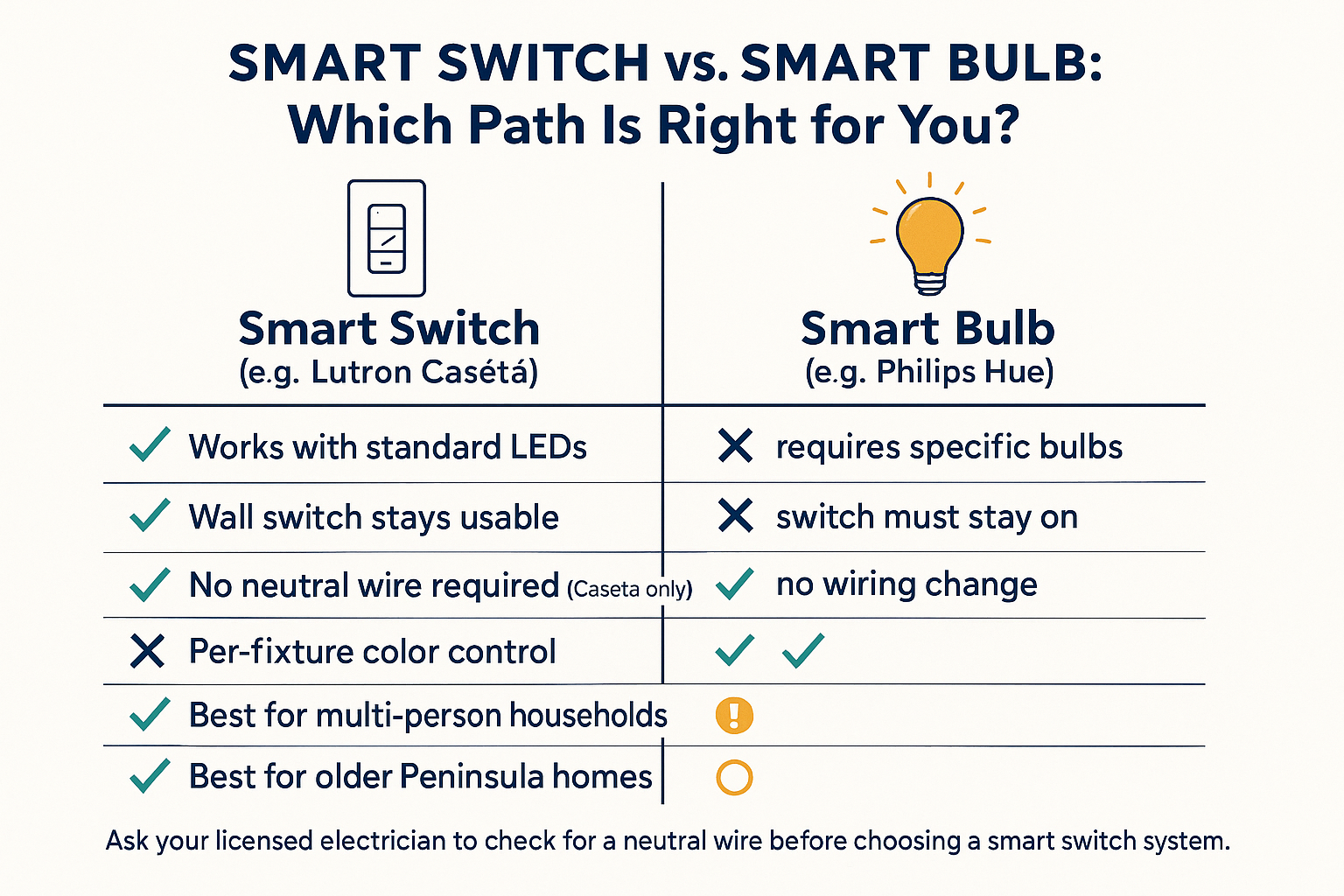 SMART SWITCH vs. SMART BULB:
Which Path Is Right for You?

| Smart Switch (e.g. Lutron Casétá) | Smart Bulb (e.g. Philips Hue) |
|---|---|
| ✓ Works with standard LEDs | ✗ requires specific bulbs |
| ✓ Wall switch stays usable | ✗ switch must stay on |
| ✓ No neutral wire required (Caseta only) | ✓ no wiring change |
| ✗ Per-fixture color control | ✓ ✓ |
| ✓ Best for multi-person households | ! |
| ✓ Best for older Peninsula homes | ○ |

Ask your licensed electrician to check for a neutral wire before choosing a smart switch system.